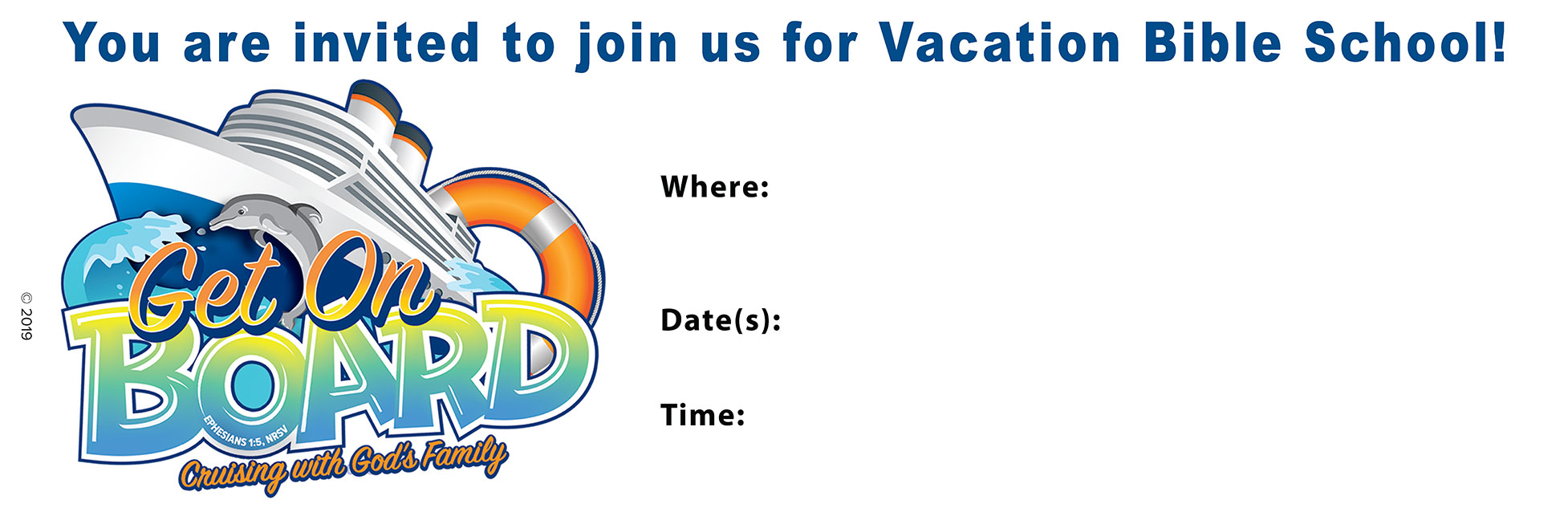 You are invited to join us for Vacation Bible School!

© 2019

Get On
BOARD
EPHESIANS 1:5, NRSV
Cruising with God's Family

Where:

Date(s):

Time: